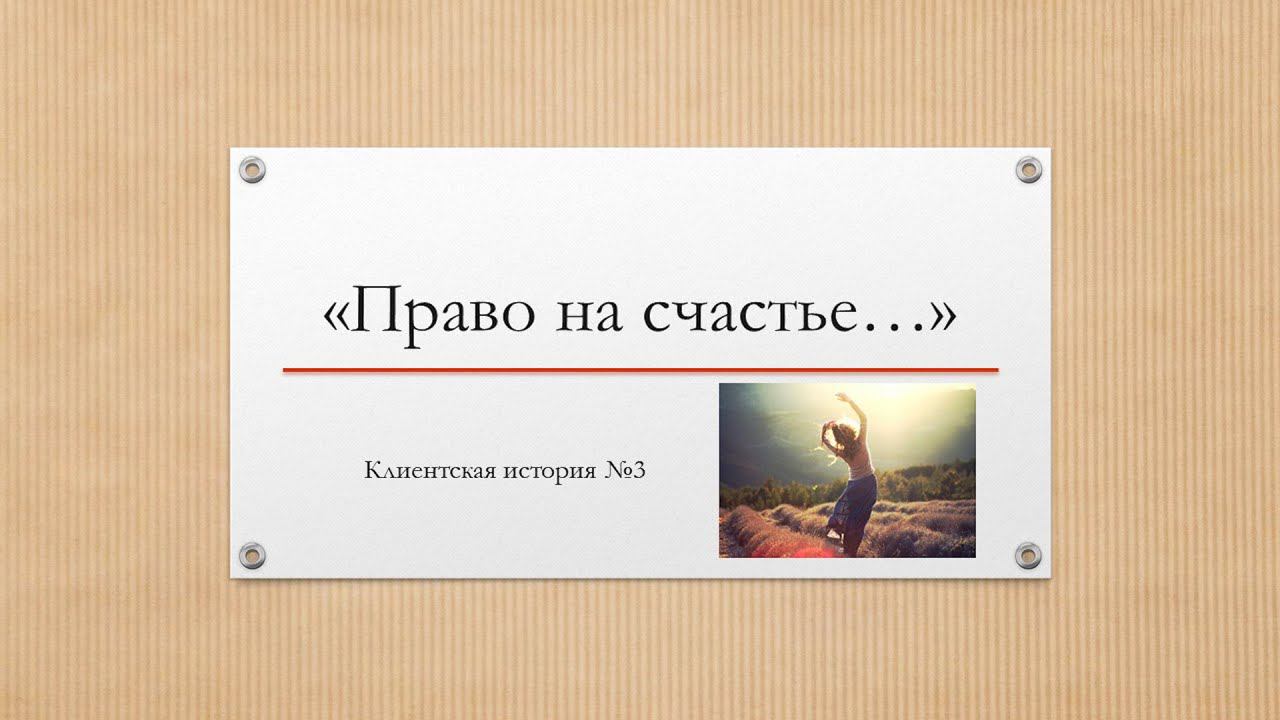 «Право на счастье…»

Клиентская история №3